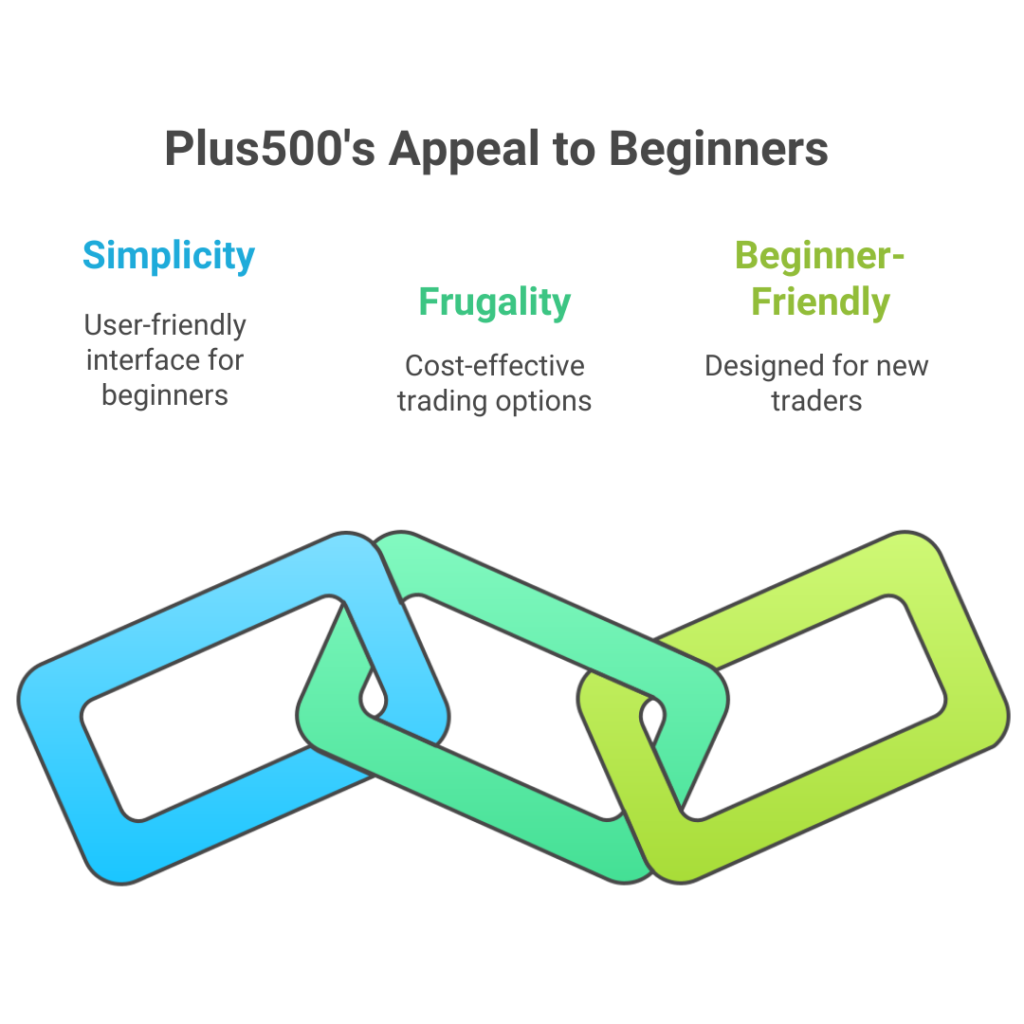 Plus500's Appeal to Beginners

Simplicity

User-friendly interface for beginners

Frugality

Cost-effective trading options

Beginner-Friendly

Designed for new traders